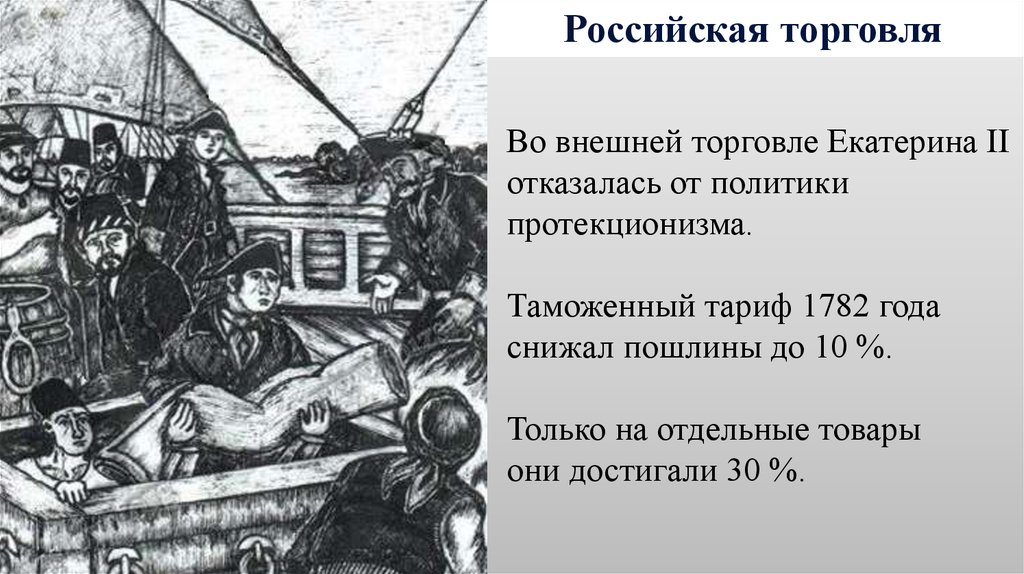 Российская торговля

Во внешней торговле Екатерина II отказалась от политики протекционизма.

Таможенный тариф 1782 года снижал пошлины до 10 %.

Только на отдельные товары они достигали 30 %.